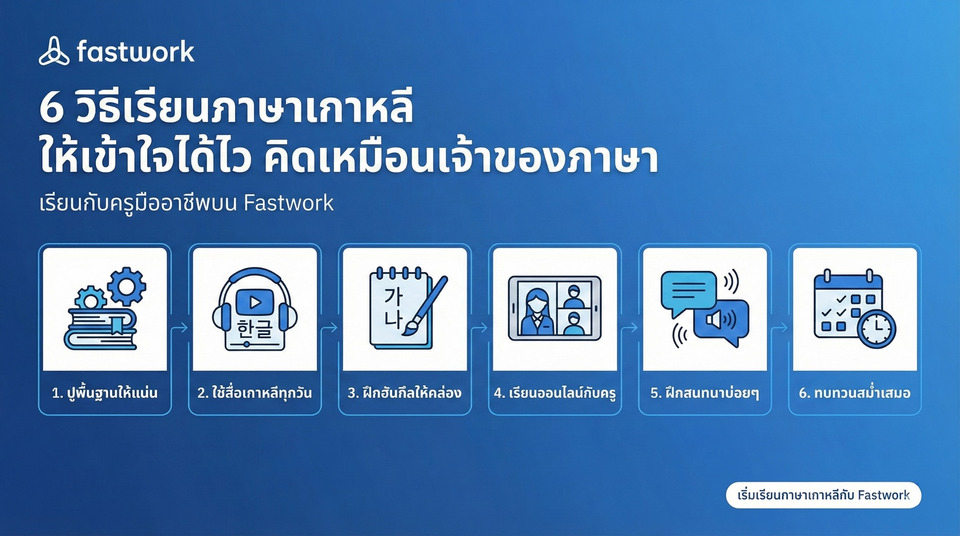 fastwork

6 วิธีเรียนภาษาเกาหลี ให้เข้าใจได้ไว คิดเหมือนเจ้าของภาษา

เรียนกับครูมืออาชีพบน Fastwork

한글

가
나

1. ปูพื้นฐานให้แน่น

2. ใช้สื่อเกาหลีทุกวัน

3. ฝึกฮันกึลให้คล่อง

4. เรียนออนไลน์กับครู

5. ฝึกสนทนาบ่อยๆ

6. ทบทวนสม่ำเสมอ

เริ่มเรียนภาษาเกาหลีกับ Fastwork